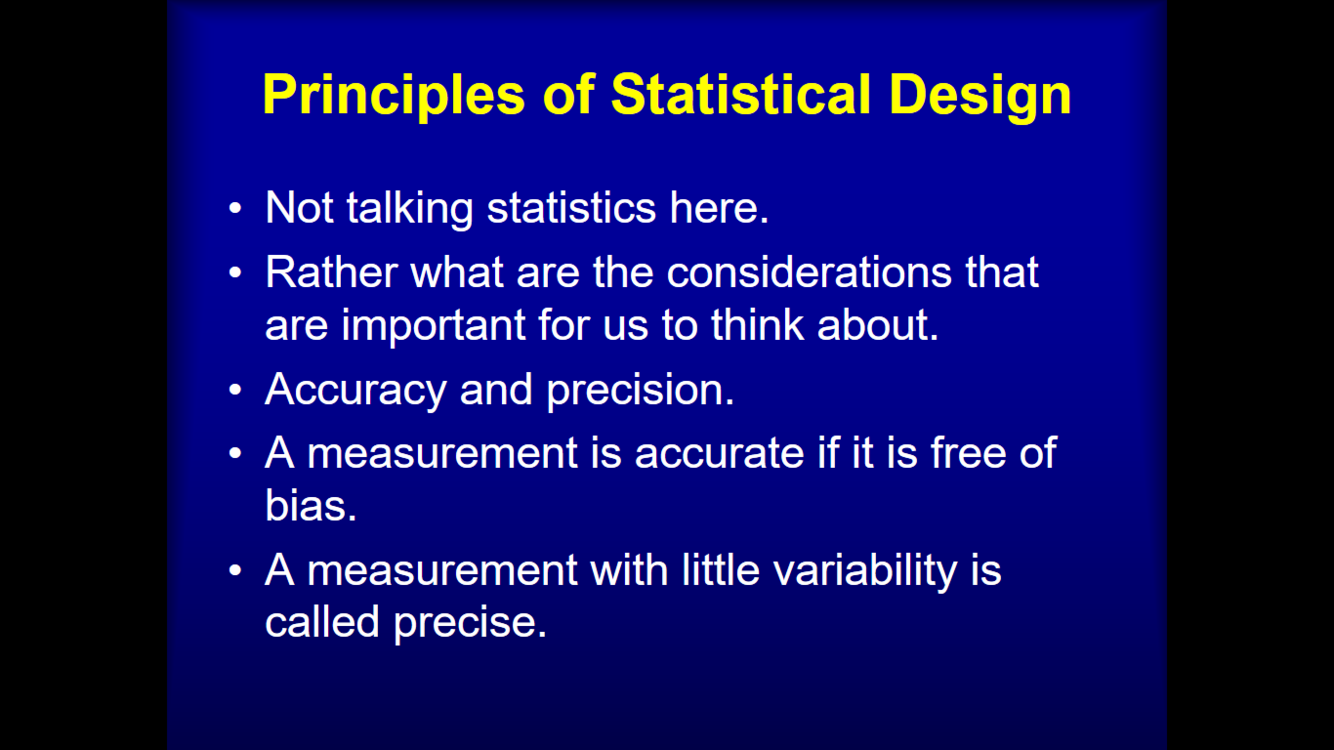 Principles of Statistical Design

• Not talking statistics here.

• Rather what are the considerations that are important for us to think about.

• Accuracy and precision.

• A measurement is accurate if it is free of bias.

• A measurement with little variability is called precise.